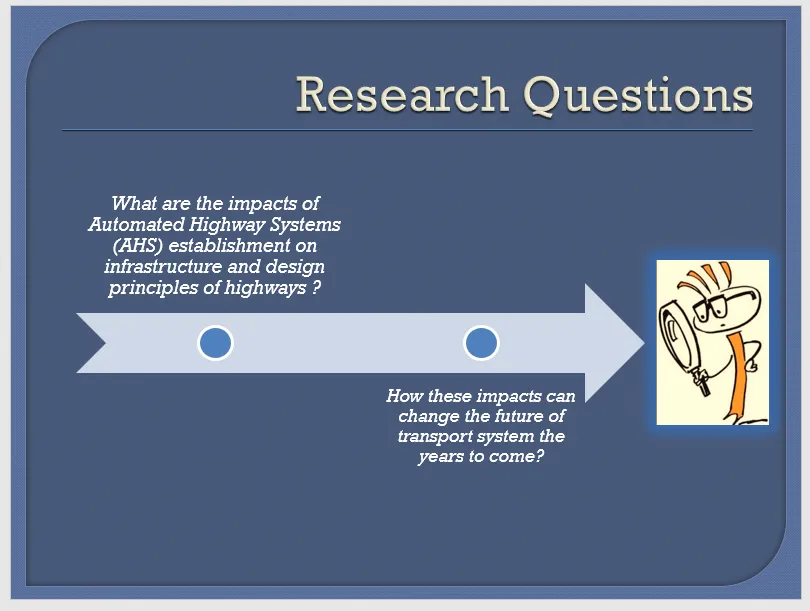 Research Questions

What are the impacts of Automated Highway Systems (AHS) establishment on infrastructure and design principles of highways ?

How these impacts can change the future of transport system the years to come?